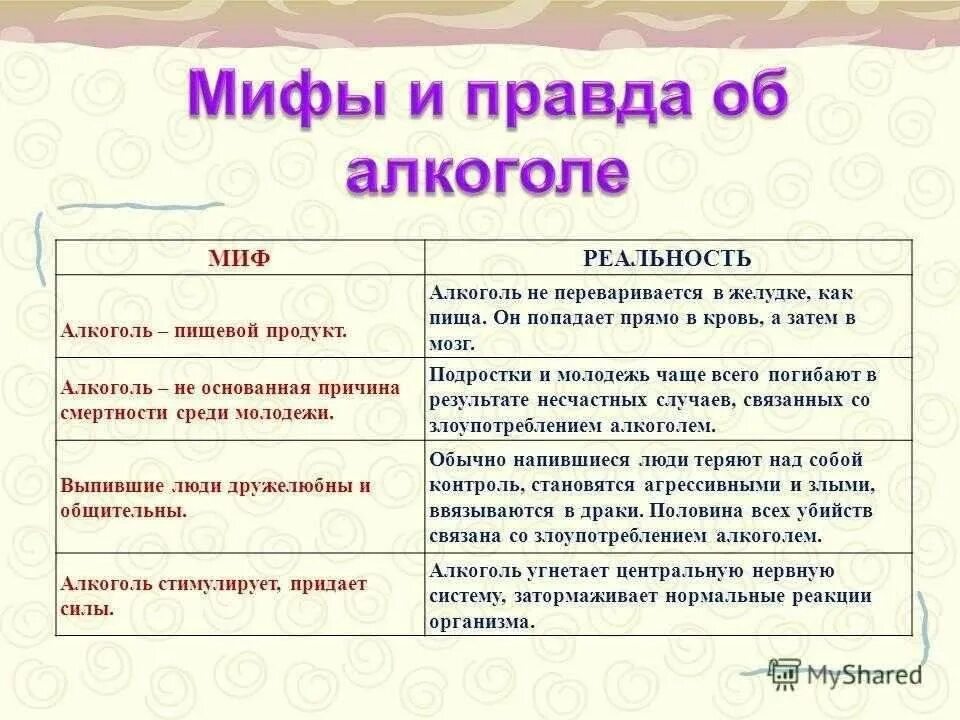 Мифы и правда об алкоголе

| МИФ | РЕАЛЬНОСТЬ |
|---|---|
| Алкоголь – пищевой продукт. | Алкоголь не переваривается в желудке, как пища. Он попадает прямо в кровь, а затем в мозг. |
| Алкоголь – не основанная причина смертности среди молодежи. | Подростки и молодежь чаще всего погибают в результате несчастных случаев, связанных со злоупотреблением алкоголем. |
| Выпившие люди дружелюбны и общительны. | Обычно напившиеся люди теряют над собой контроль, становятся агрессивными и злыми, ввязываются в драки. Половина всех убийств связана со злоупотреблением алкоголем. |
| Алкоголь стимулирует, придает силы. | Алкоголь угнетает центральную нервную систему, затормаживает нормальные реакции организма. |

MyShared